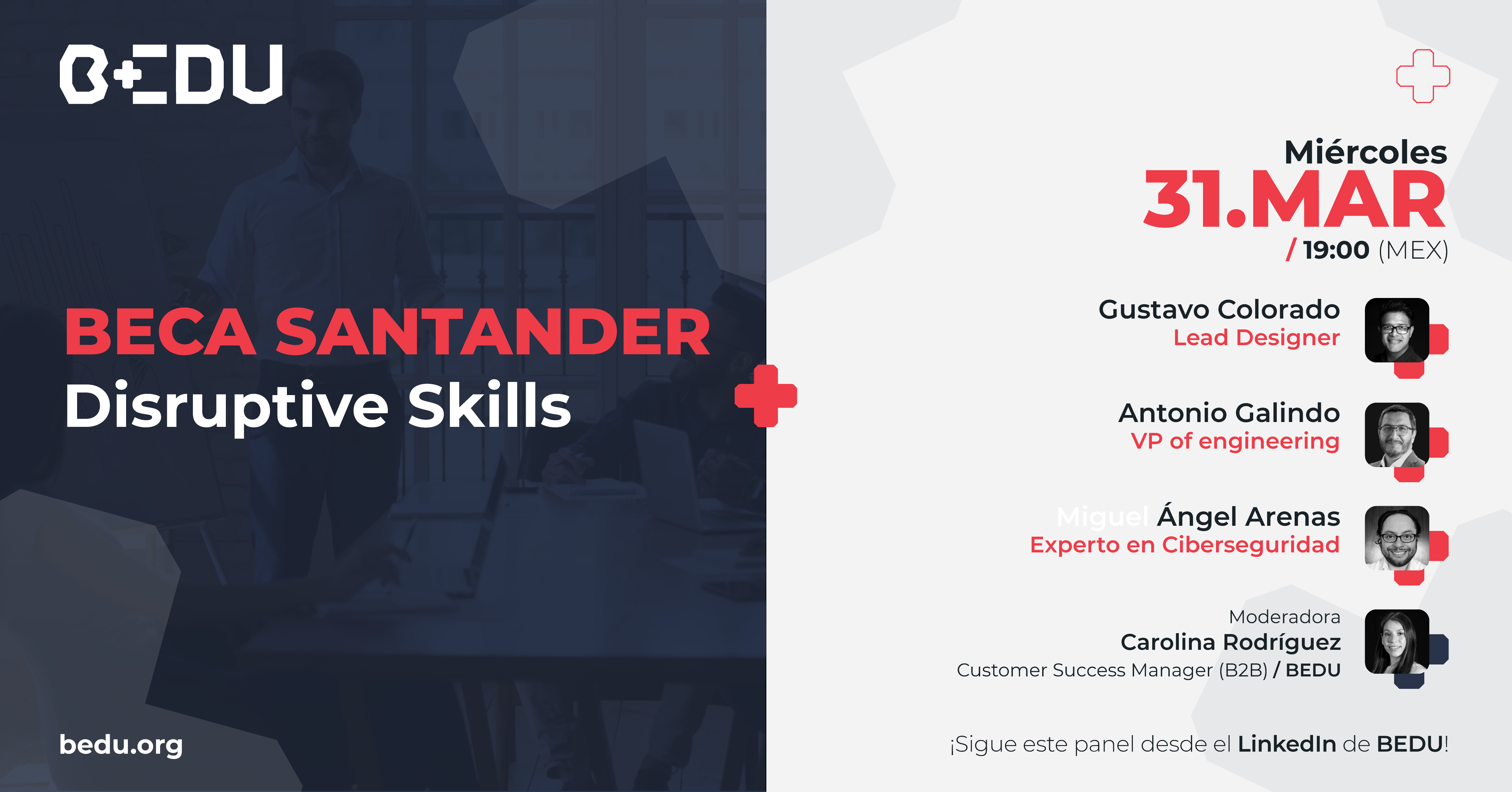 B+EDU

BECA SANTANDER
Disruptive Skills

bedu.org

Miércoles
31.MAR
/ 19:00 (MEX)

Gustavo Colorado
Lead Designer

Antonio Galindo
VP of engineering

Miguel Ángel Arenas
Experto en Ciberseguridad

Moderadora
Carolina Rodríguez
Customer Success Manager (B2B) / BEDU

¡Sigue este panel desde el LinkedIn de BEDU!